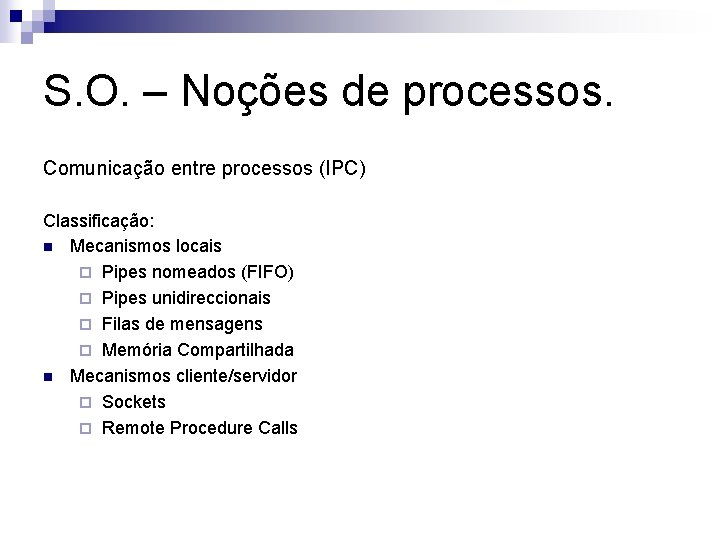 S.O. – Noções de processos.

Comunicação entre processos (IPC)

Classificação:

- Mecanismos locais
  - Pipes nomeados (FIFO)
  - Pipes unidireccionais
  - Filas de mensagens
  - Memória Compartilhada
- Mecanismos cliente/servidor
  - Sockets
  - Remote Procedure Calls